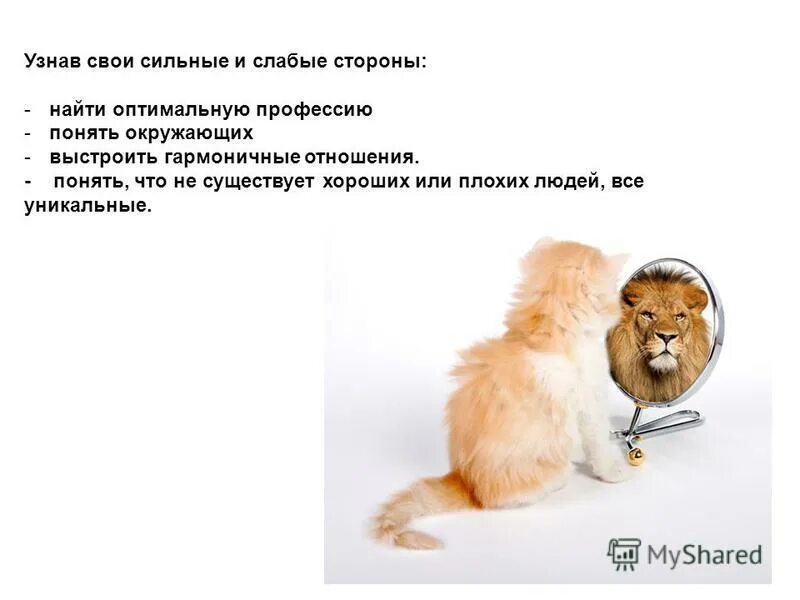 Узнав свои сильные и слабые стороны:

- найти оптимальную профессию
- понять окружающих
- выстроить гармоничные отношения.
- понять, что не существует хороших или плохих людей, все уникальные.

MyShared